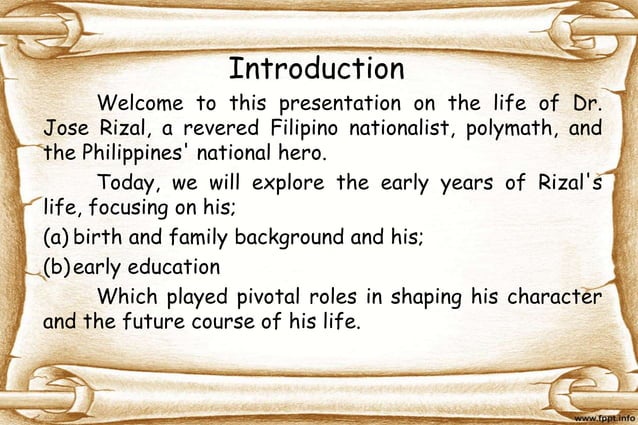 Introduction

Welcome to this presentation on the life of Dr. Jose Rizal, a revered Filipino nationalist, polymath, and the Philippines' national hero.

Today, we will explore the early years of Rizal's life, focusing on his;

(a) birth and family background and his;

(b) early education

Which played pivotal roles in shaping his character and the future course of his life.

www.fppt.info